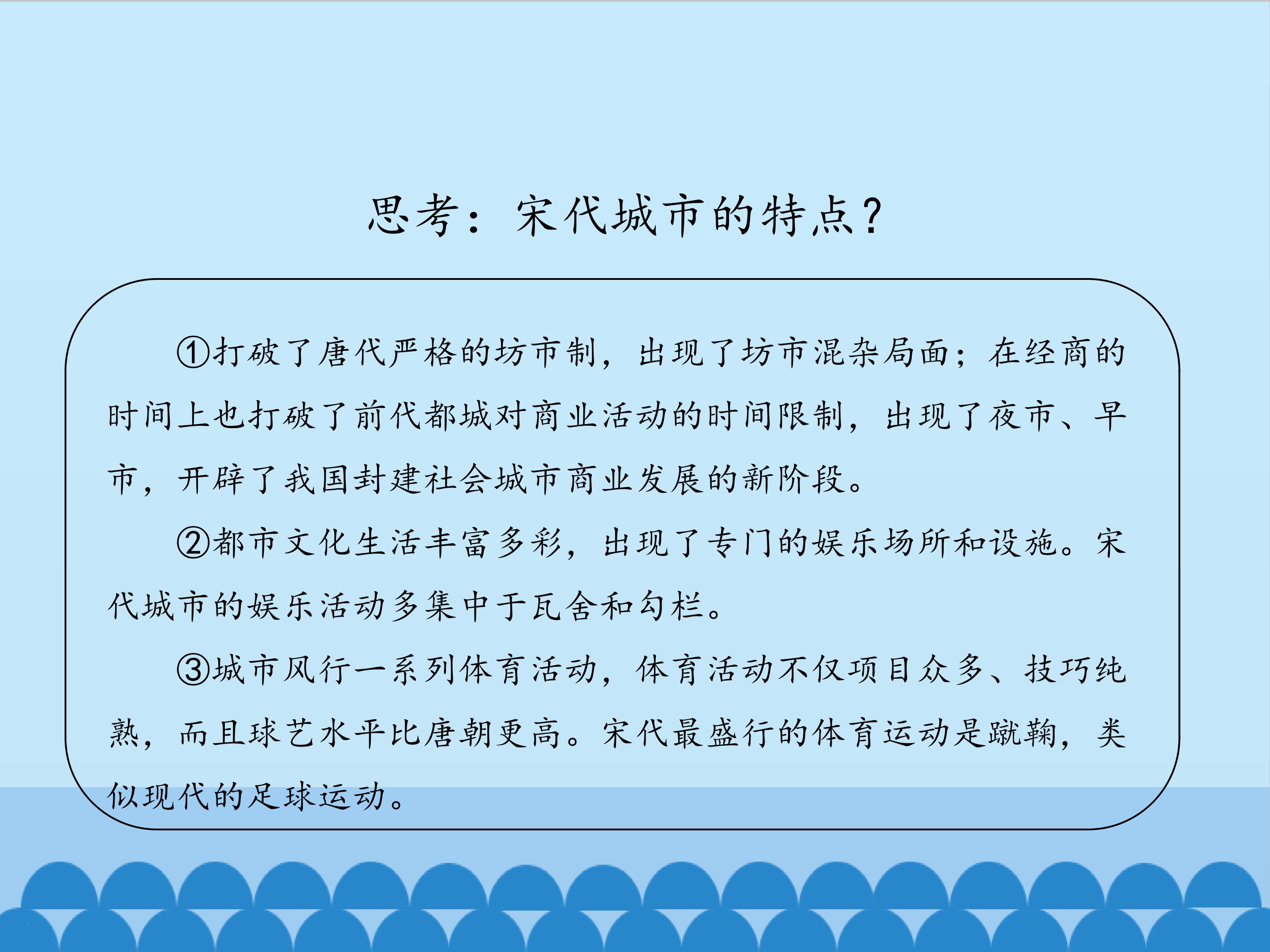 思考：宋代城市的特点?

①打破了唐代严格的坊市制，出现了坊市混杂局面；在经商的时间上也打破了前代都城对商业活动的时间限制，出现了夜市、早市，开辟了我国封建社会城市商业发展的新阶段。

②都市文化生活丰富多彩，出现了专门的娱乐场所和设施。宋代城市的娱乐活动多集中于瓦舍和勾栏。

③城市风行一系列体育活动，体育活动不仅项目众多、技巧纯熟，而且球艺水平比唐朝更高。宋代最盛行的体育运动是蹴鞠，类似现代的足球运动。